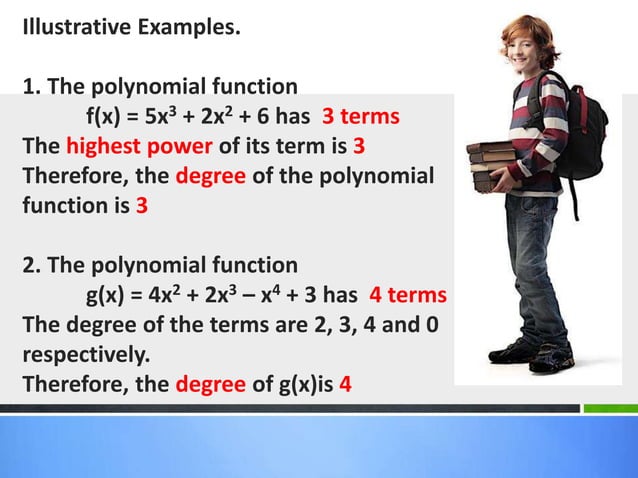 Illustrative Examples.

1. The polynomial function
$f(x) = 5x^3 + 2x^2 + 6$ has 3 terms
The highest power of its term is 3
Therefore, the degree of the polynomial function is 3

2. The polynomial function
$g(x) = 4x^2 + 2x^3 - x^4 + 3$ has 4 terms
The degree of the terms are 2, 3, 4 and 0 respectively.
Therefore, the degree of g(x)is 4